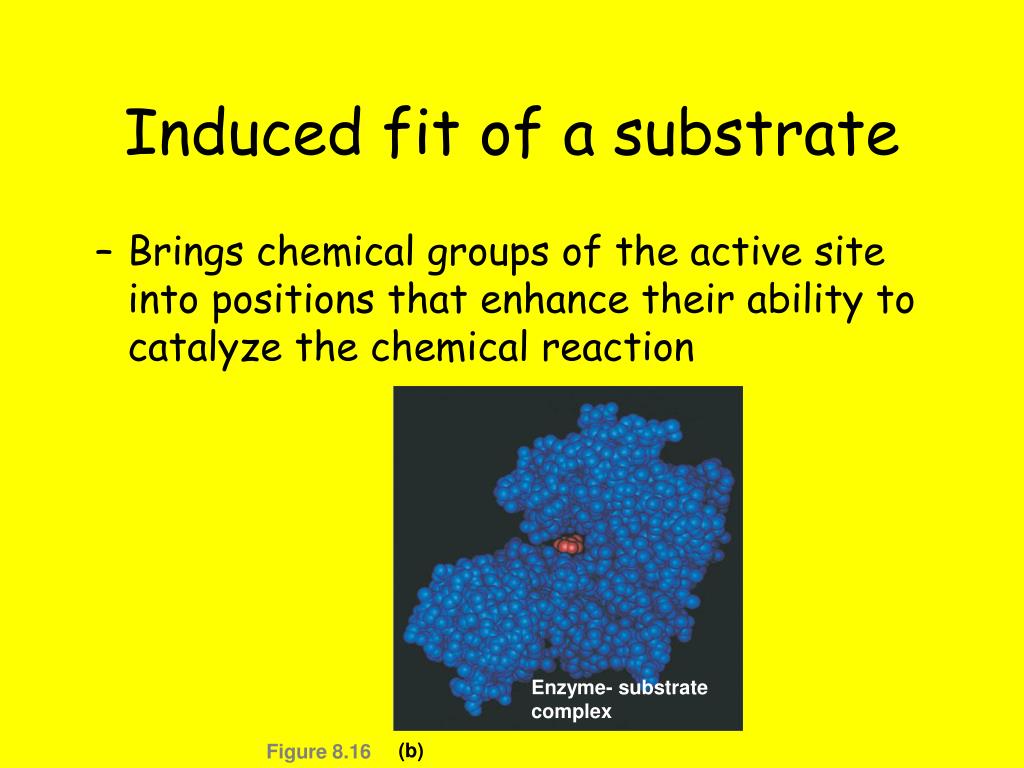 Induced fit of a substrate

– Brings chemical groups of the active site into positions that enhance their ability to catalyze the chemical reaction

Enzyme- substrate complex

Figure 8.16 (b)